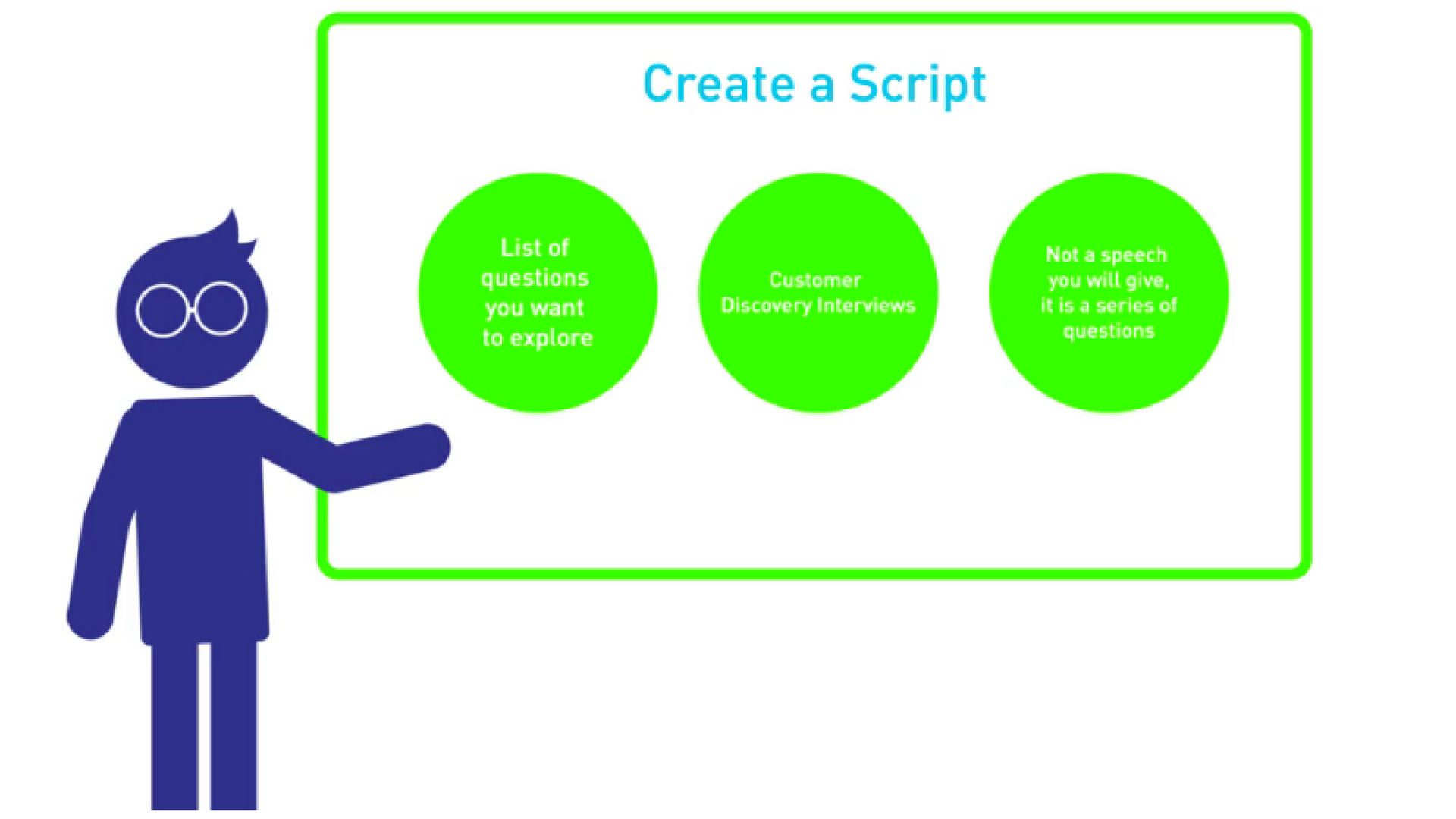 Create a Script

List of questions you want to explore

Customer Discovery Interviews

Not a speech you will give, it is a series of questions